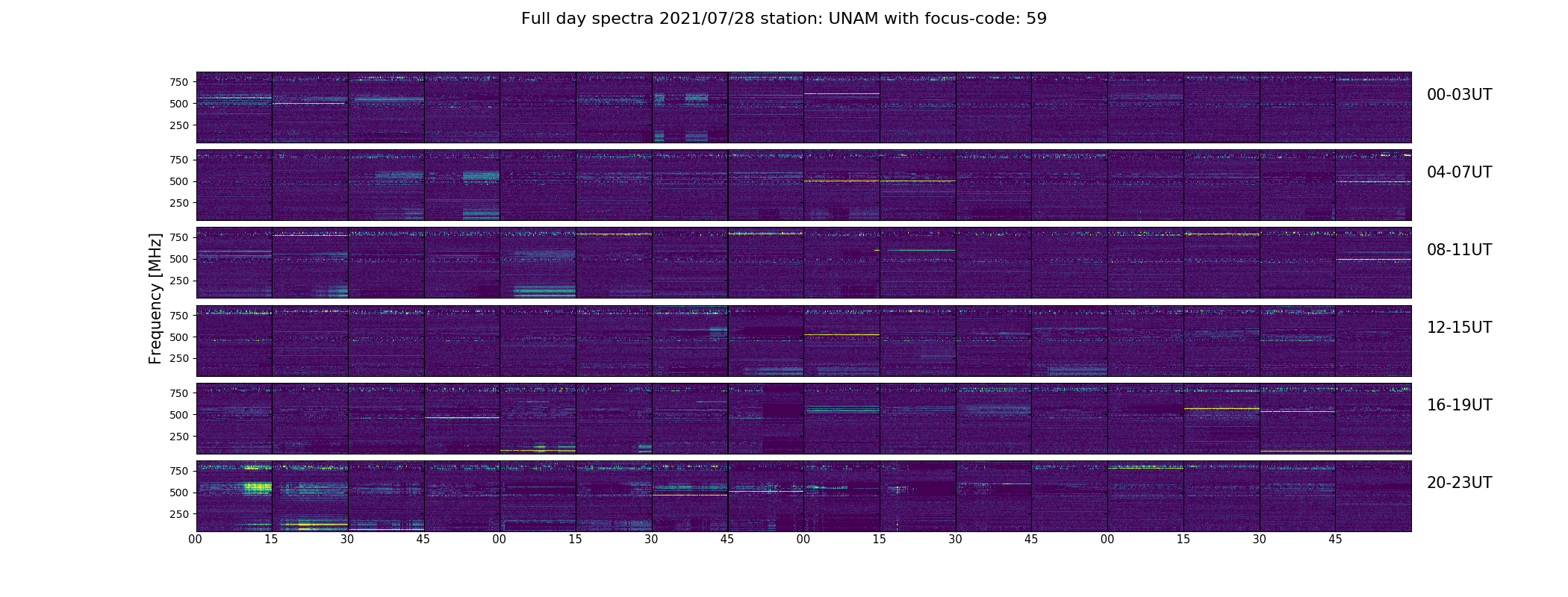 Full day spectra 2021/07/28 station: UNAM with focus-code: 59

Frequency [MHz]

750
500
250
00-03UT

750
500
250
04-07UT

750
500
250
08-11UT

750
500
250
12-15UT

750
500
250
16-19UT

750
500
250
20-23UT

00 15 30 45 00 15 30 45 00 15 30 45 00 15 30 45